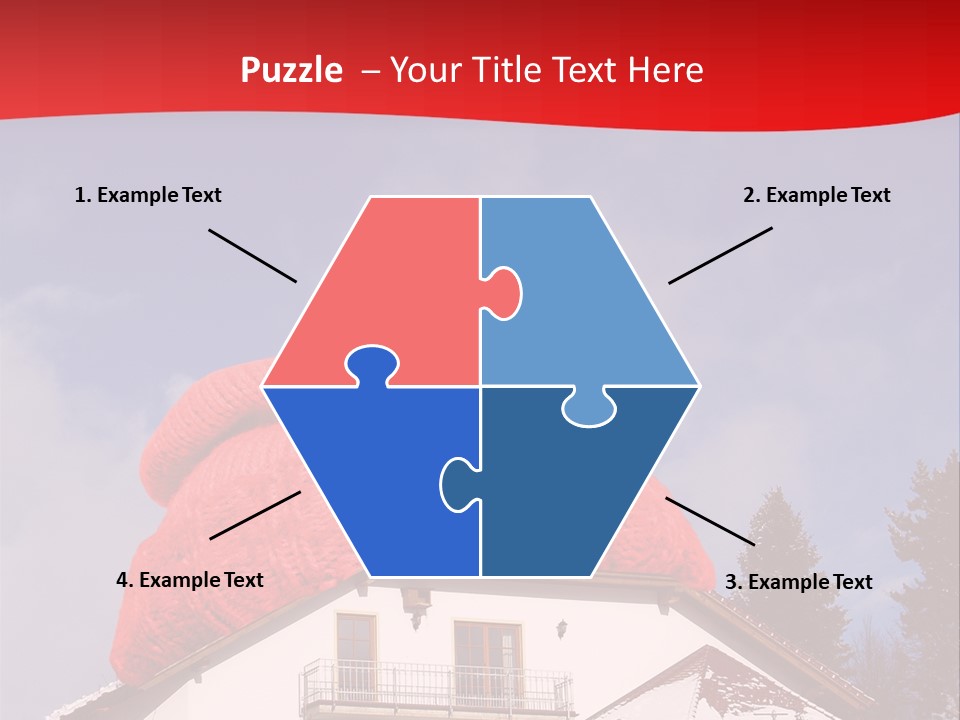 Puzzle – Your Title Text Here

1. Example Text

2. Example Text

4. Example Text

3. Example Text